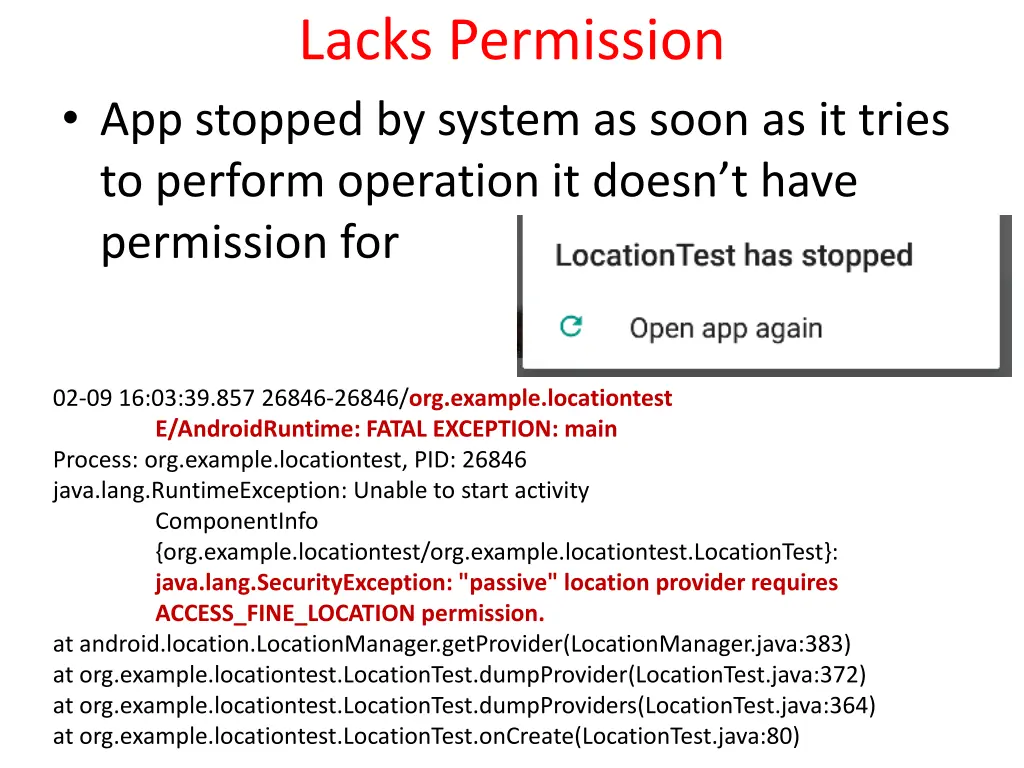 Lacks Permission

• App stopped by system as soon as it tries to perform operation it doesn't have permission for

LocationTest has stopped

Open app again

02-09 16:03:39.857 26846-26846/org.example.locationtest
E/AndroidRuntime: FATAL EXCEPTION: main
Process: org.example.locationtest, PID: 26846
java.lang.RuntimeException: Unable to start activity
ComponentInfo
{org.example.locationtest/org.example.locationtest.LocationTest}:
java.lang.SecurityException: "passive" location provider requires
ACCESS_FINE_LOCATION permission.
at android.location.LocationManager.getProvider(LocationManager.java:383)
at org.example.locationtest.LocationTest.dumpProvider(LocationTest.java:372)
at org.example.locationtest.LocationTest.dumpProviders(LocationTest.java:364)
at org.example.locationtest.LocationTest.onCreate(LocationTest.java:80)